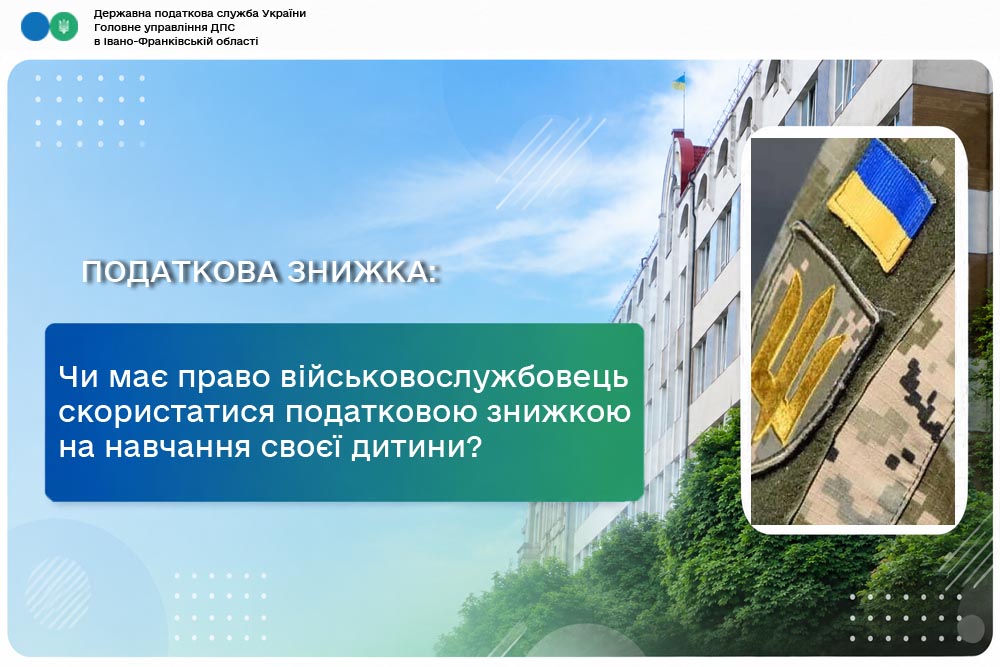 Державна податкова служба України
Головне управління ДПС
в Івано-Франківській області

ПОДАТКОВА ЗНИЖКА:

Чи має право військовослужбовець скористатися податковою знижкою на навчання своєї дитини?